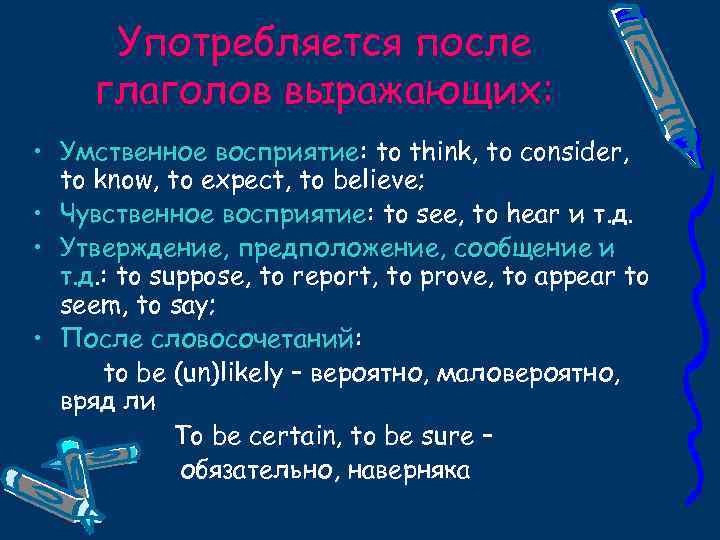 Употребляется после глаголов выражающих:

• Умственное восприятие: to think, to consider, to know, to expect, to believe;
• Чувственное восприятие: to see, to hear и т.д.
• Утверждение, предположение, сообщение и т.д.: to suppose, to report, to prove, to appear to seem, to say;
• После словосочетаний:
to be (un)likely – вероятно, маловероятно, вряд ли
To be certain, to be sure – обязательно, наверняка